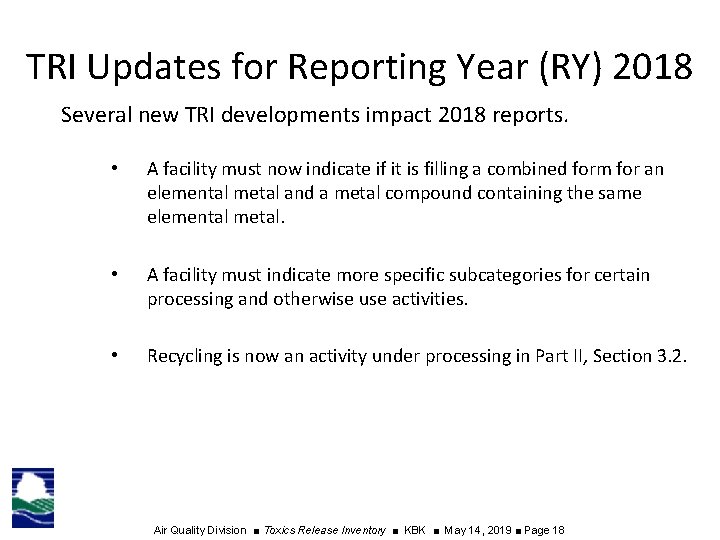 TRI Updates for Reporting Year (RY) 2018

Several new TRI developments impact 2018 reports.

• A facility must now indicate if it is filling a combined form for an elemental metal and a metal compound containing the same elemental metal.

• A facility must indicate more specific subcategories for certain processing and otherwise use activities.

• Recycling is now an activity under processing in Part II, Section 3.2.

Air Quality Division ■ Toxics Release Inventory ■ KBK ■ May 14, 2019 ■ Page 18